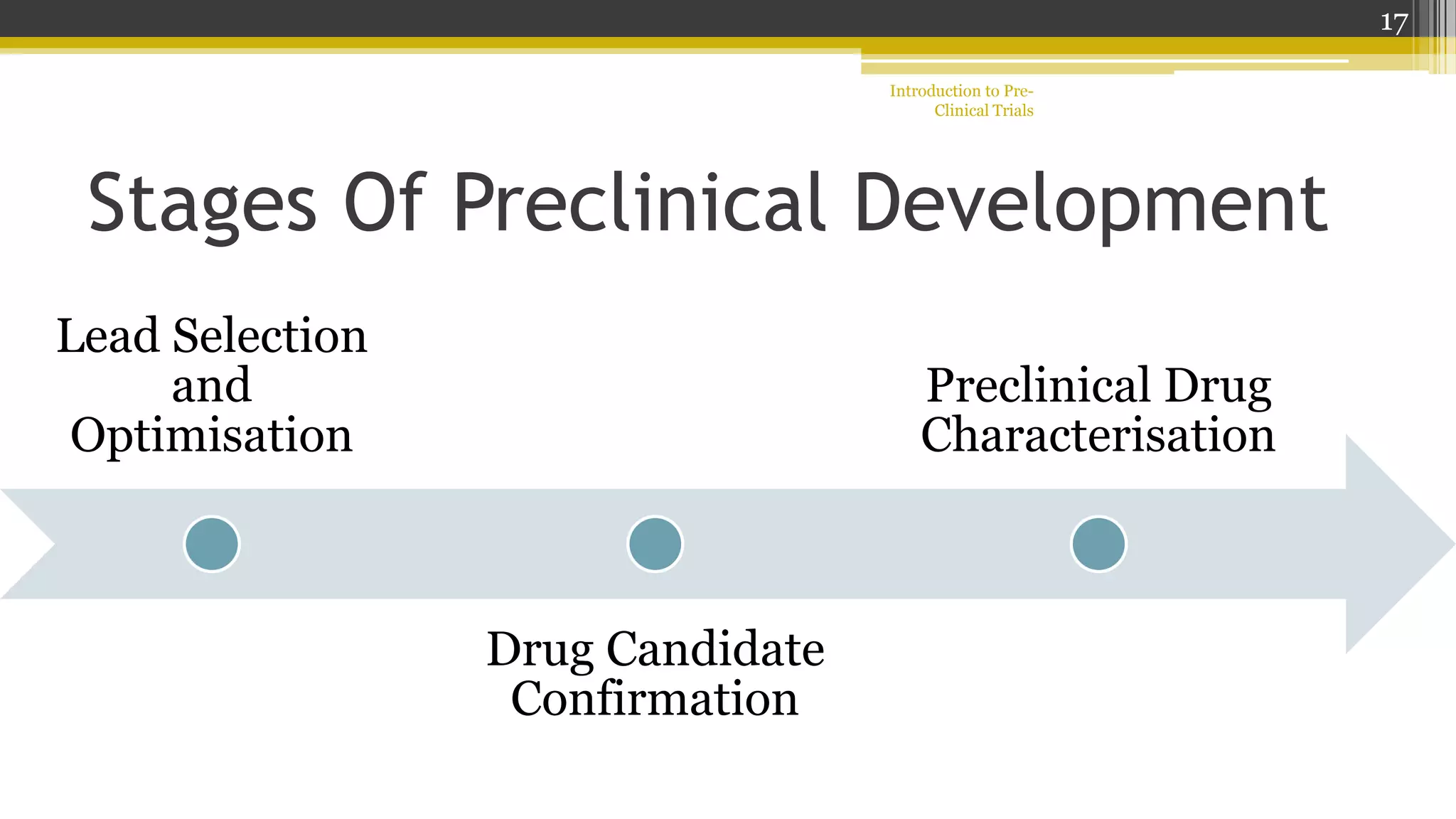 17

Introduction to Pre-Clinical Trials

Stages Of Preclinical Development

Lead Selection and Optimisation

Drug Candidate Confirmation

Preclinical Drug Characterisation